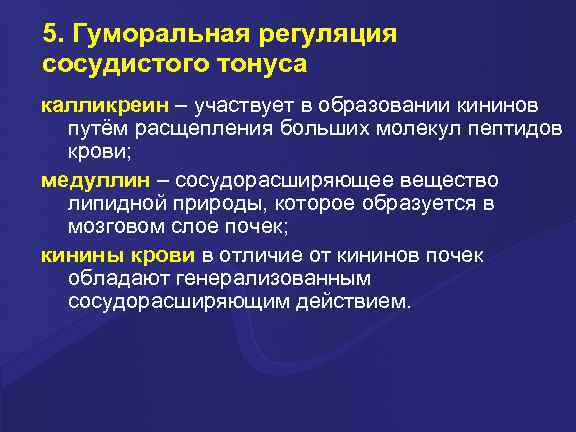 5. Гуморальная регуляция сосудистого тонуса

калликреин – участвует в образовании кининов путём расщепления больших молекул пептидов крови;

медуллин – сосудорасширяющее вещество липидной природы, которое образуется в мозговом слое почек;

кинины крови в отличие от кининов почек обладают генерализованным сосудорасширяющим действием.